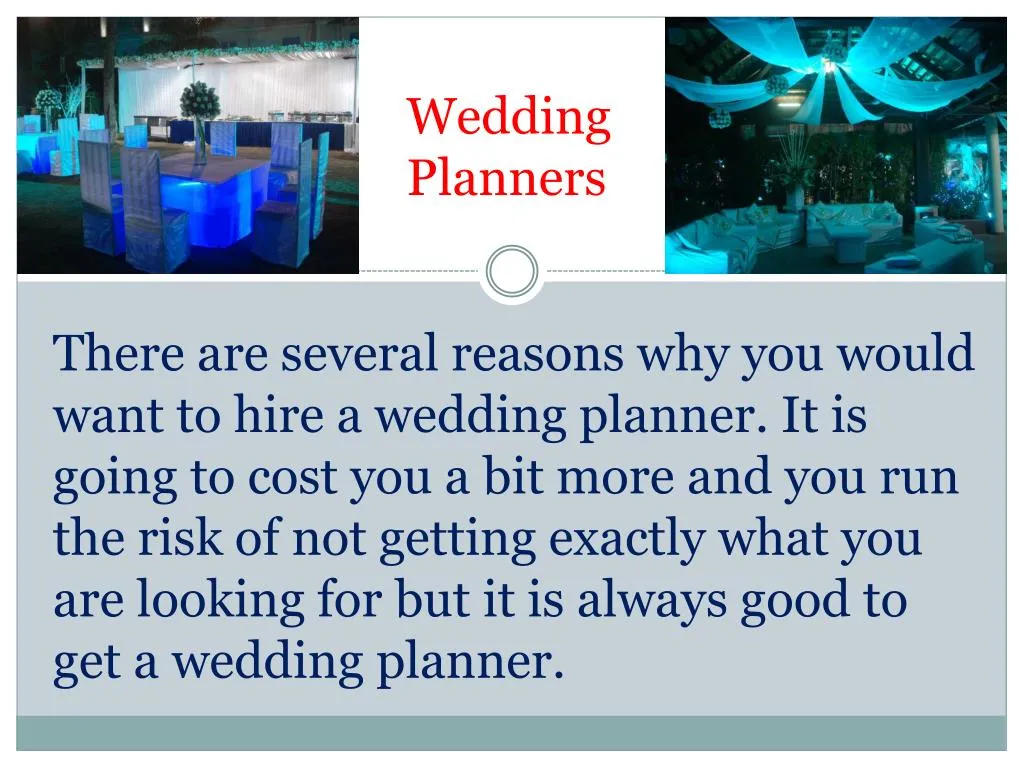 Wedding Planners

There are several reasons why you would want to hire a wedding planner. It is going to cost you a bit more and you run the risk of not getting exactly what you are looking for but it is always good to get a wedding planner.